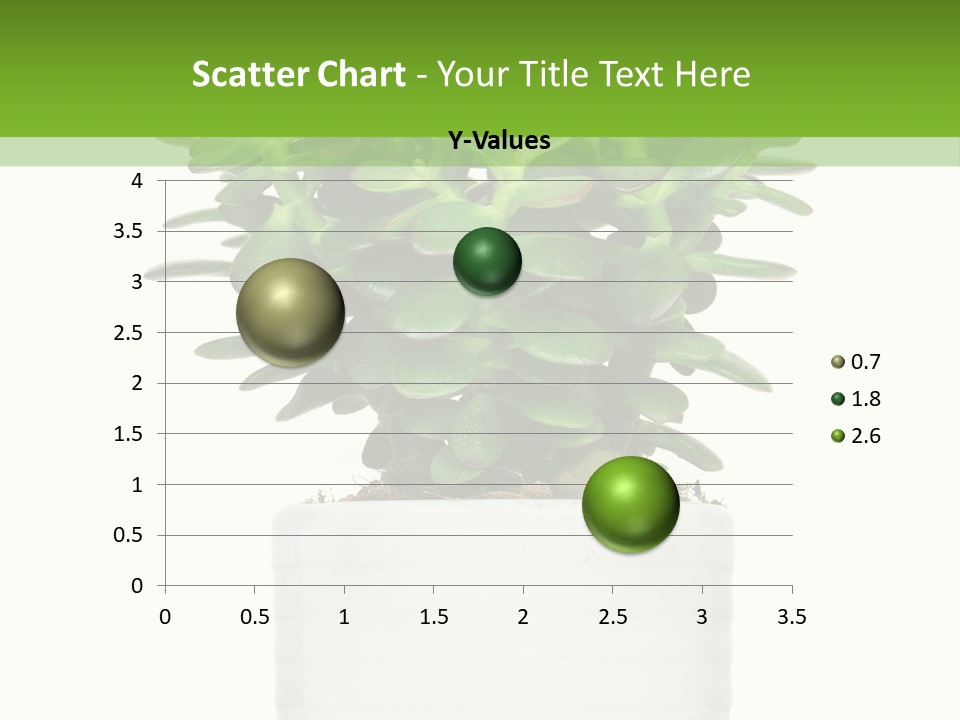 Scatter Chart - Your Title Text Here

Y-Values

4
3.5
3
2.5
2
1.5
1
0.5
0

0 0.5 1 1.5 2 2.5 3 3.5

0.7
1.8
2.6